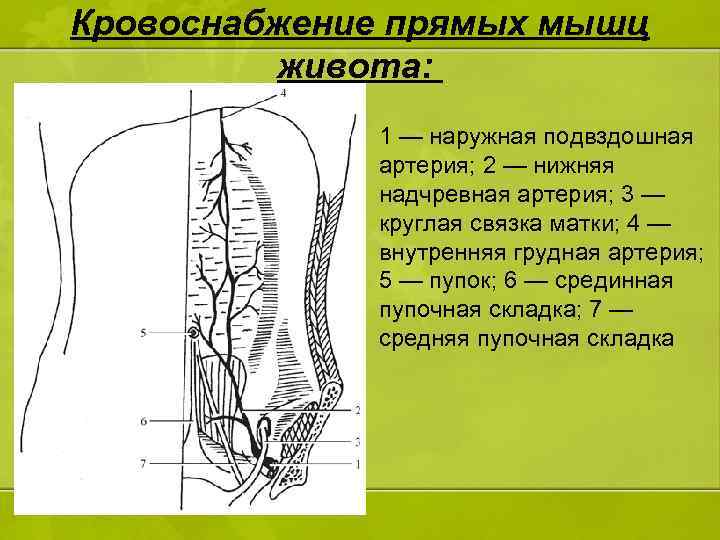 Кровоснабжение прямых мышц живота:

4
5
6
7
2
3
1

1 — наружная подвздошная артерия; 2 — нижняя надчревная артерия; 3 — круглая связка матки; 4 — внутренняя грудная артерия; 5 — пупок; 6 — срединная пупочная складка; 7 — средняя пупочная складка